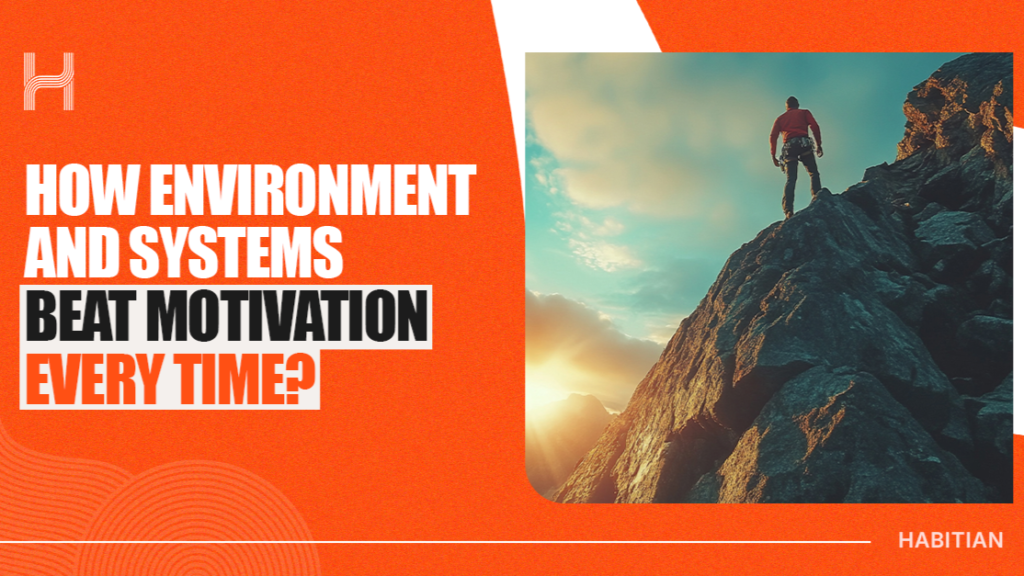 HOW ENVIRONMENT AND SYSTEMS BEAT MOTIVATION EVERY TIME?

HABITIAN